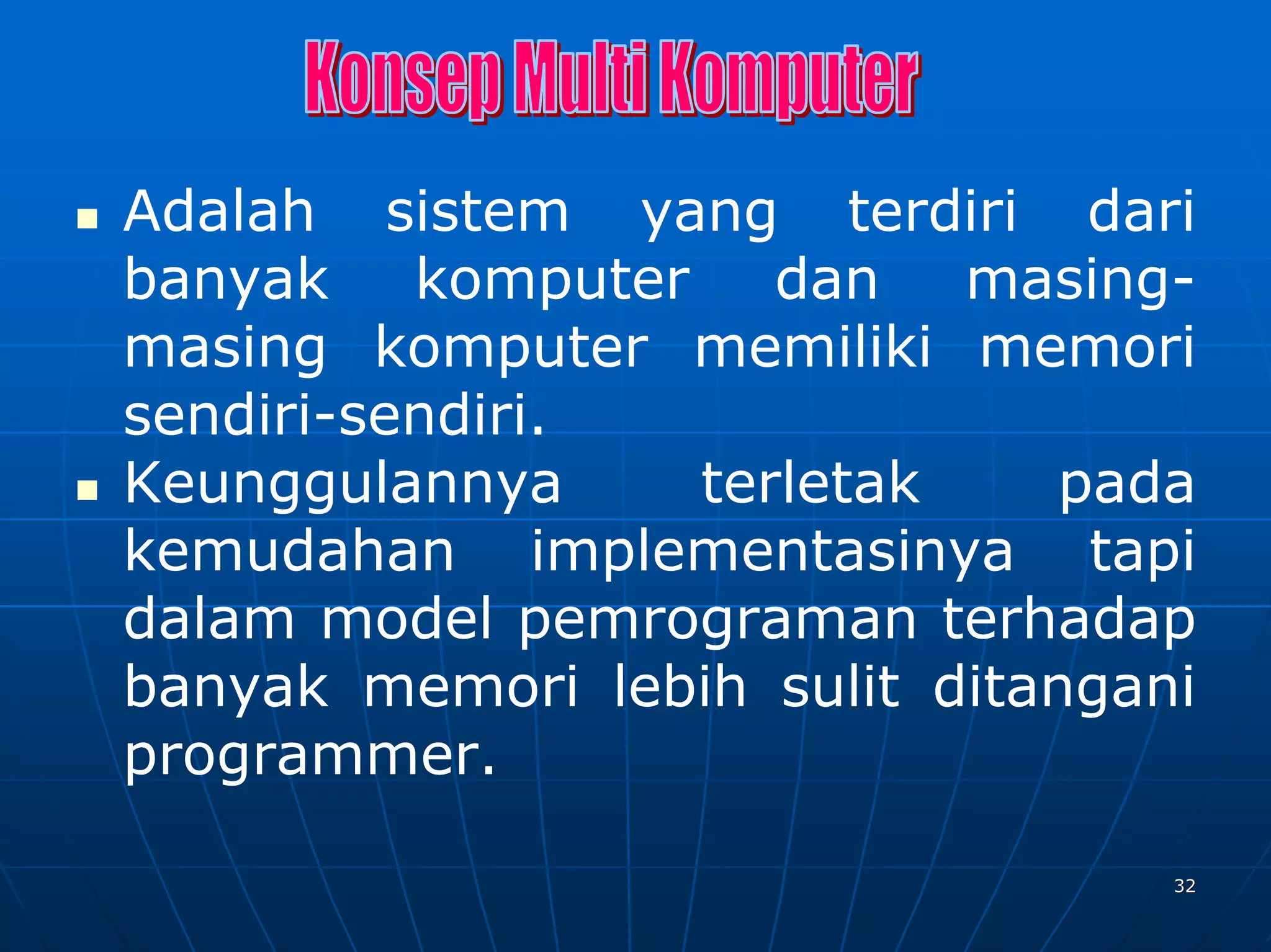 Konsep Multi Komputer

▪ Adalah sistem yang terdiri dari banyak komputer dan masing-masing komputer memiliki memori sendiri-sendiri.

▪ Keunggulannya terletak pada kemudahan implementasinya tapi dalam model pemrograman terhadap banyak memori lebih sulit ditangani programmer.

32